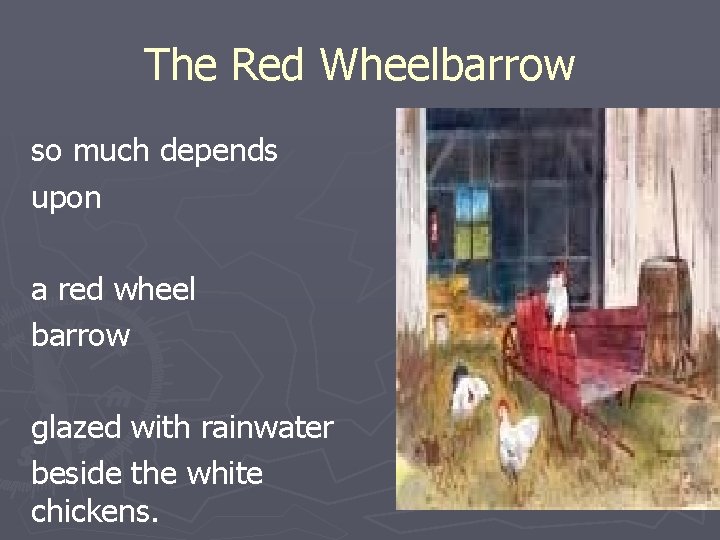 The Red Wheelbarrow

so much depends
upon

a red wheel
barrow

glazed with rainwater
beside the white
chickens.